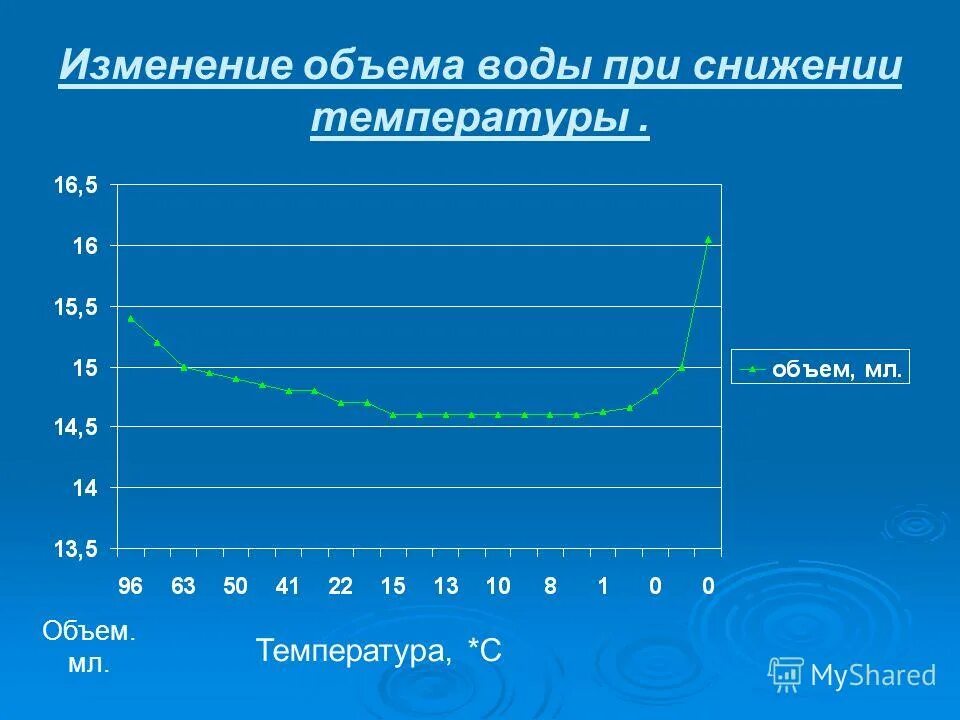 Изменение объема воды при снижении температуры .

16,5
16
15,5
15
14,5
14
13,5

96 63 50 41 22 15 13 10 8 1 0 0

объем, мл.

Объем. мл.

Температура, *С

MyShared